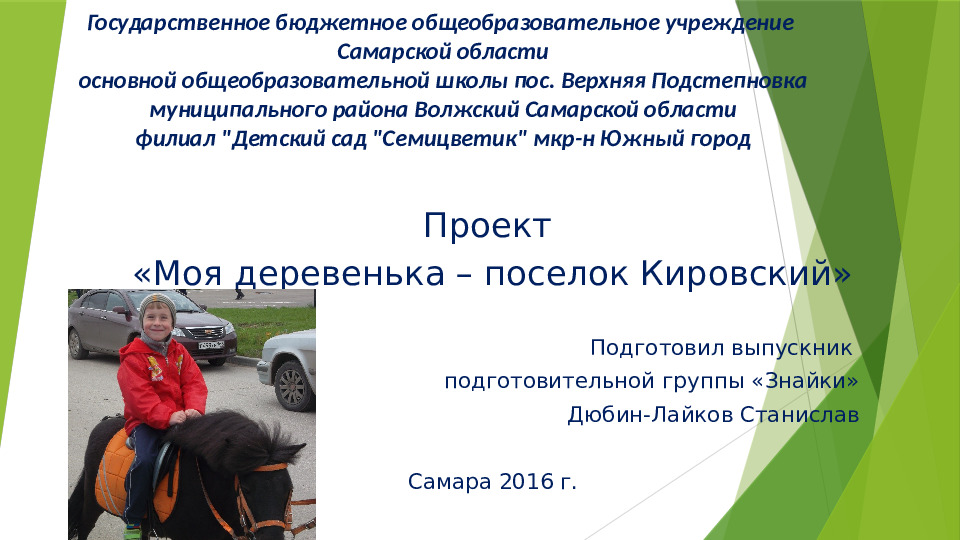 Государственное бюджетное общеобразовательное учреждение Самарской области
основной общеобразовательной школы пос. Верхняя Подстепновка муниципального района Волжский Самарской области
филиал "Детский сад "Семицветик" мкр-н Южный город

Проект
«Моя деревенька – поселок Кировский»

Подготовил выпускник
подготовительной группы «Знайки»
Дюбин-Лайков Станислав

Самара 2016 г.